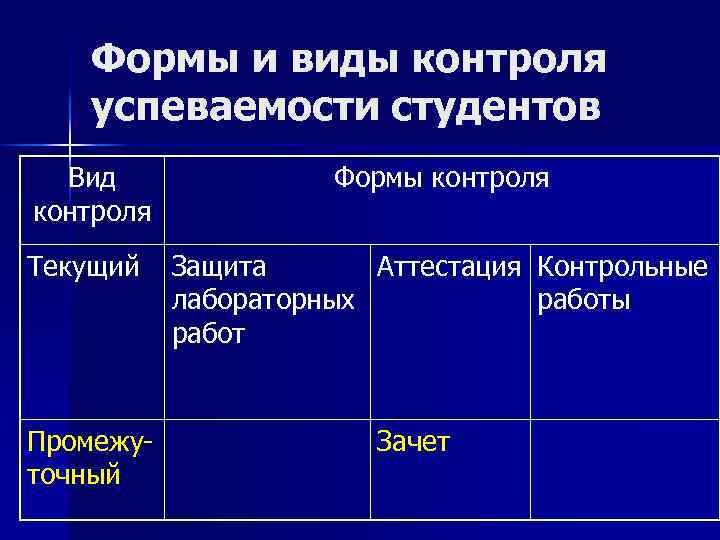 Формы и виды контроля успеваемости студентов

| Вид контроля | Формы контроля | | |
|---|---|---|---|
| Текущий | Защита лабораторных работ | Аттестация | Контрольные работы |
| Промежуточный | | Зачет | |